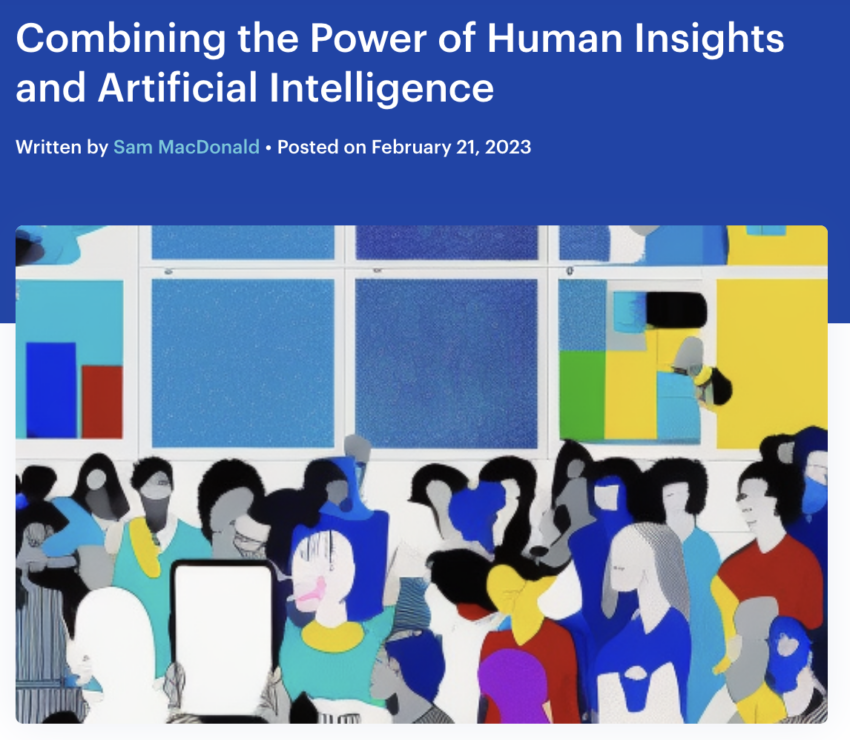 Combining the Power of Human Insights and Artificial Intelligence

Written by Sam MacDonald • Posted on February 21, 2023